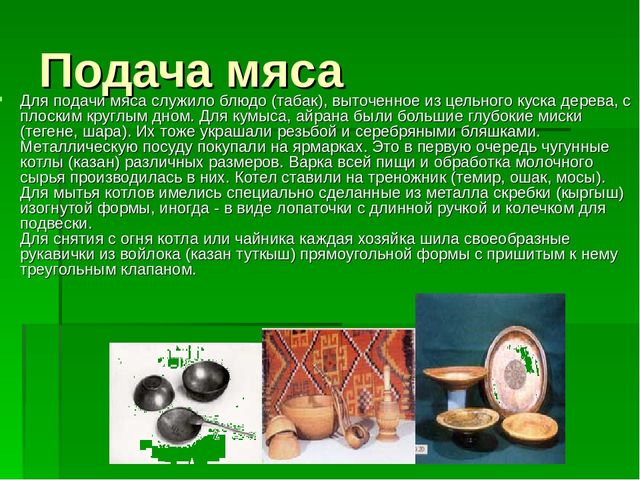 Подача мяса

Для подачи мяса служило блюдо (табак), выточенное из цельного куска дерева, с плоским круглым дном. Для кумыса, айрана были большие глубокие миски (тегене, шара). Их тоже украшали резьбой и серебряными бляшками. Металлическую посуду покупали на ярмарках. Это в первую очередь чугунные котлы (казан) различных размеров. Варка всей пищи и обработка молочного сырья производилась в них. Котел ставили на треножник (темир, ошак, мосы). Для мытья котлов имелись специально сделанные из металла скребки (кыргыш) изогнутой формы, иногда - в виде лопаточки с длинной ручкой и колечком для подвески.
Для снятия с огня котла или чайника каждая хозяйка шила своеобразные рукавички из войлока (казан туткыш) прямоугольной формы с пришитым к нему треугольным клапаном.